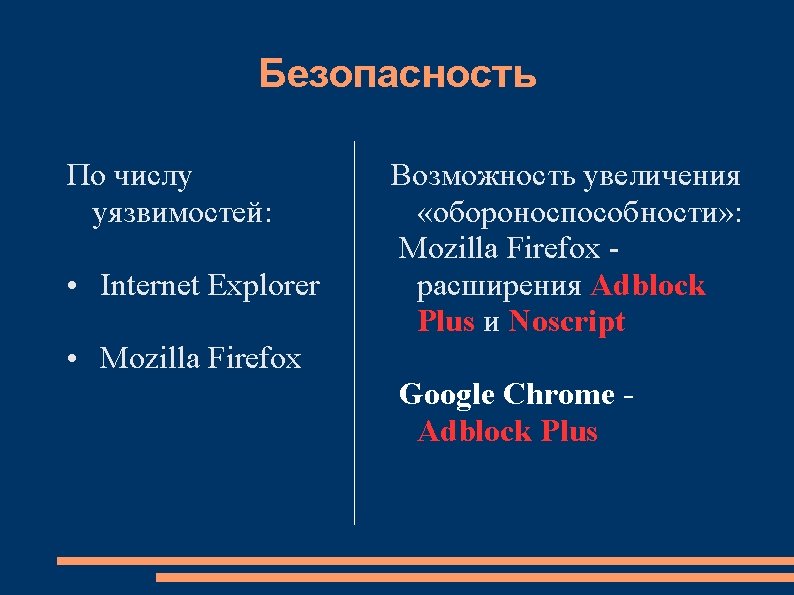 Безопасность

По числу уязвимостей:

• Internet Explorer

• Mozilla Firefox

Возможность увеличения «обороноспособности»:
Mozilla Firefox - расширения Adblock Plus и Noscript

Google Chrome - Adblock Plus